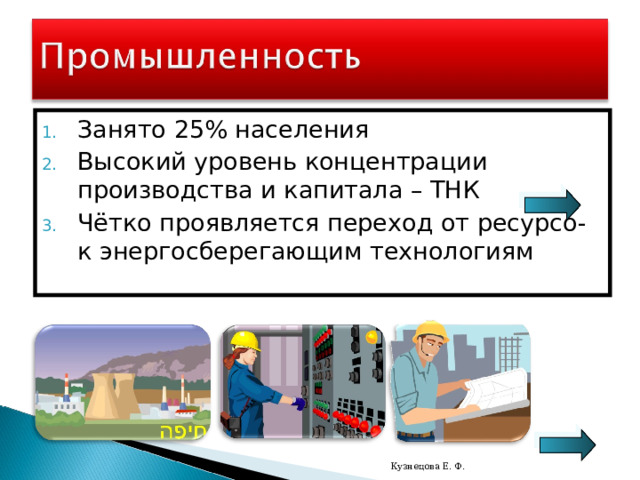 Промышленность

1. Занято 25% населения
2. Высокий уровень концентрации производства и капитала – ТНК
3. Чётко проявляется переход от ресурсо- к энергосберегающим технологиям

חיפה

Кузнецова Е. Ф.